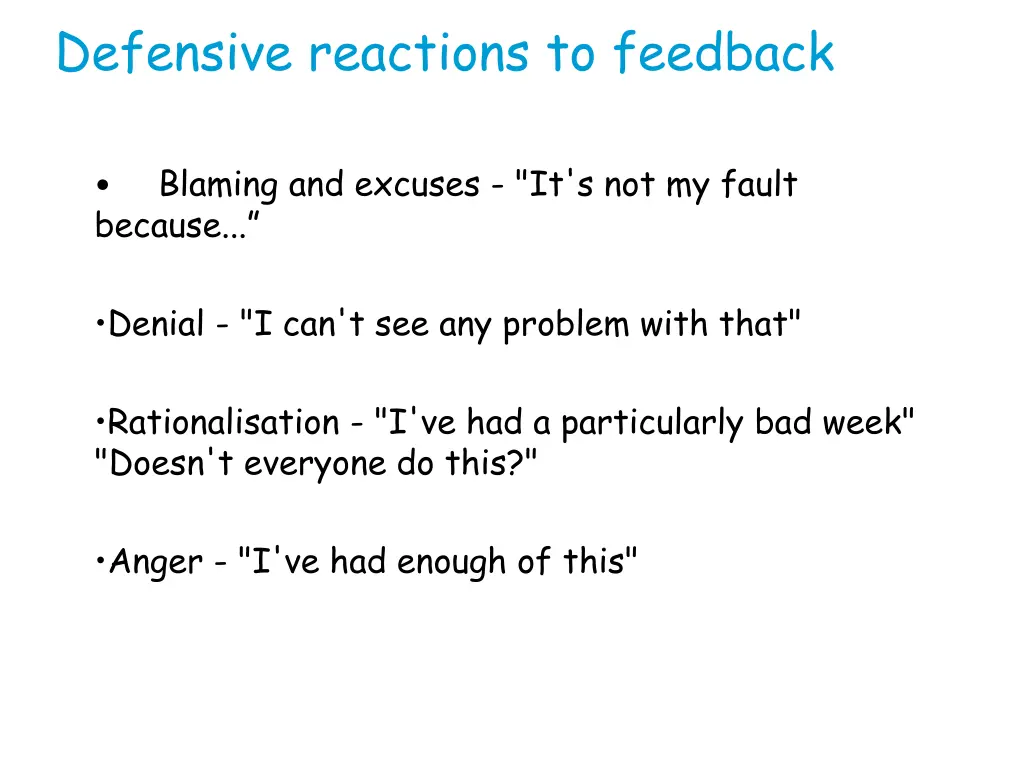 Defensive reactions to feedback

• Blaming and excuses - "It's not my fault because...”

•Denial - "I can't see any problem with that"

•Rationalisation - "I've had a particularly bad week" "Doesn't everyone do this?"

•Anger - "I've had enough of this"